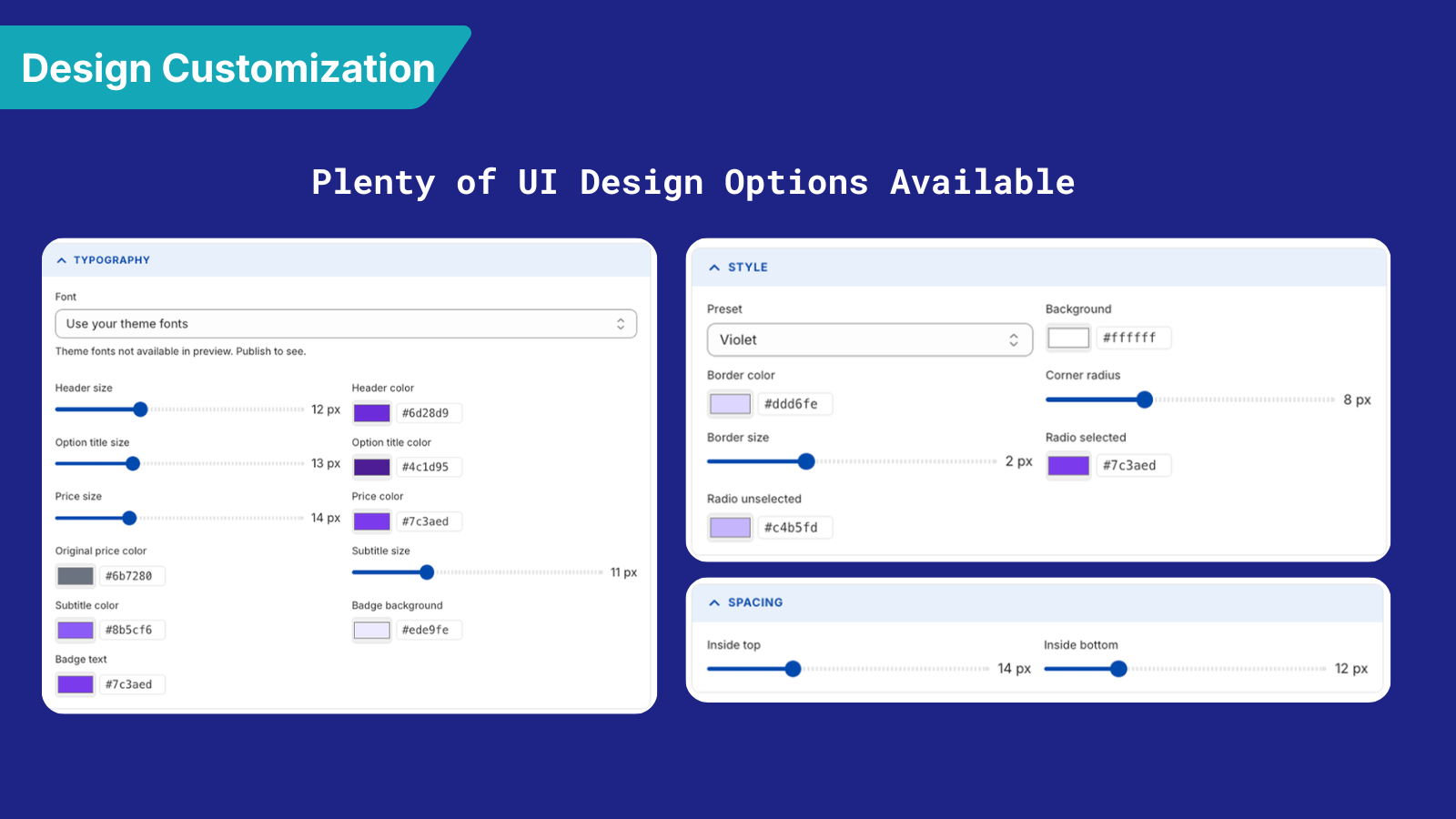 Design Customization

Plenty of UI Design Options Available

TYPOGRAPHY

Font

Use your theme fonts

Theme fonts not available in preview. Publish to see.

Header size

12 px

Header color

#6d28d9

Option title size

13 px

Option title color

#4c1d95

Price size

14 px

Price color

#7c3aed

Original price color

#6b7280

Subtitle size

11 px

Subtitle color

#8b5cf6

Badge background

#ede9fe

Badge text

#7c3aed

STYLE

Preset

Violet

Background

#ffffff

Border color

#ddd6fe

Corner radius

8 px

Border size

2 px

Radio selected

#7c3aed

Radio unselected

#c4b5fd

SPACING

Inside top

14 px

Inside bottom

12 px